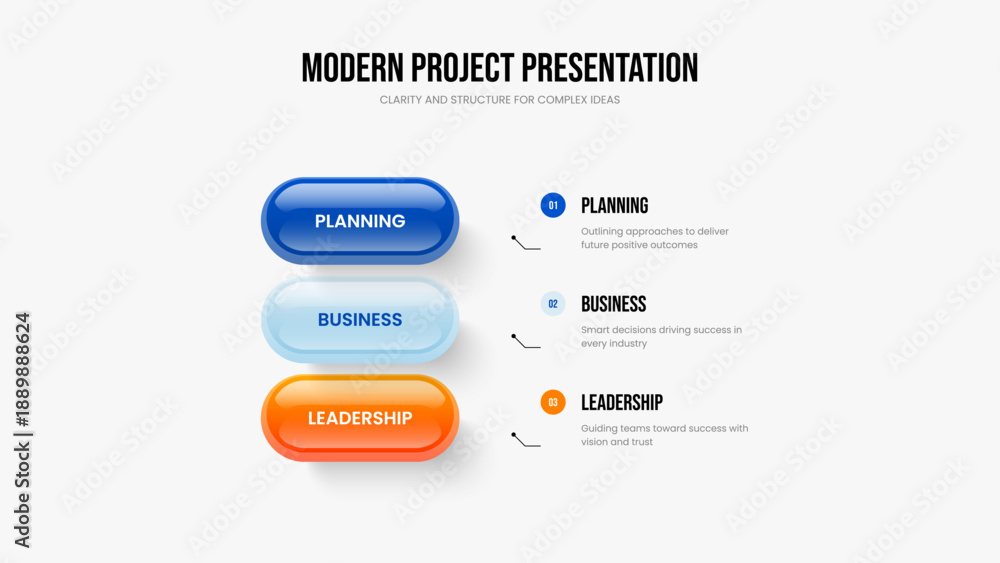 MODERN PROJECT PRESENTATION

CLARITY AND STRUCTURE FOR COMPLEX IDEAS

PLANNING

BUSINESS

LEADERSHIP

01 PLANNING

Outlining approaches to deliver future positive outcomes

02 BUSINESS

Smart decisions driving success in every industry

03 LEADERSHIP

Guiding teams toward success with vision and trust

Adobe Stock | #1889888624